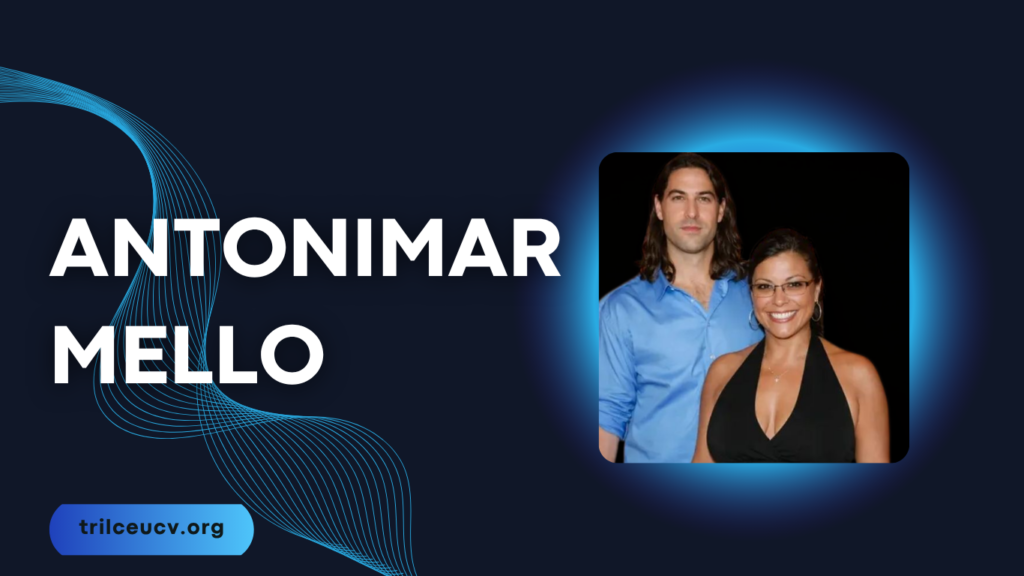 ANTONIMAR MELLO

trilceucv.org